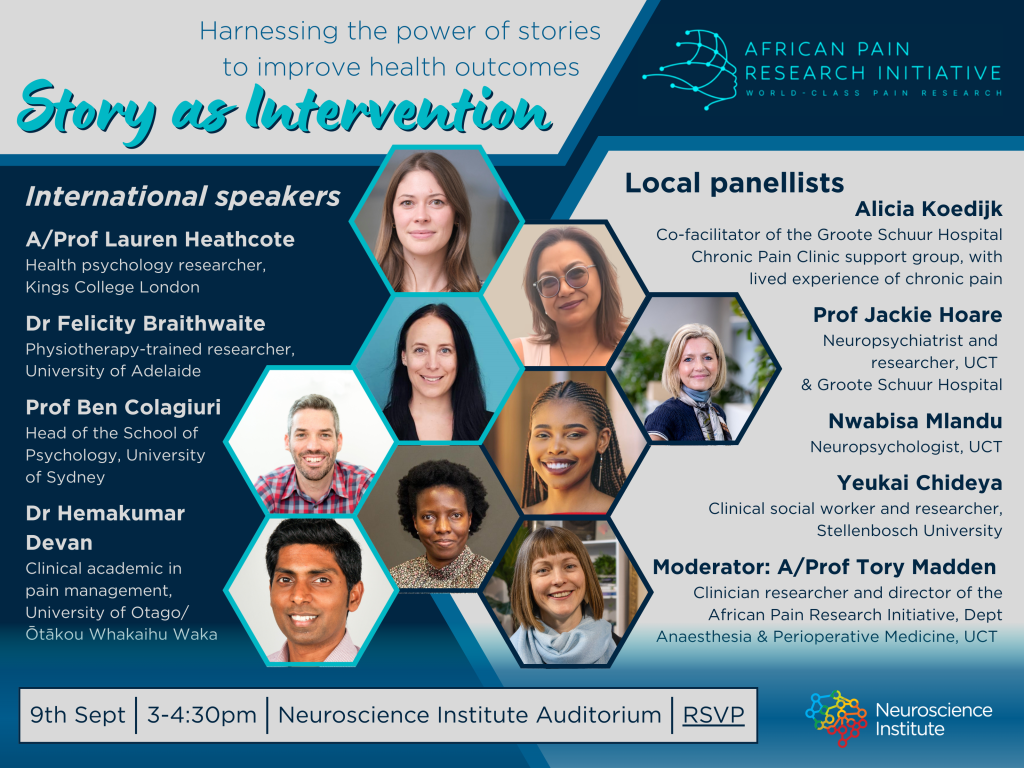 Harnessing the power of stories to improve health outcomes

Story as Intervention

AFRICAN PAIN RESEARCH INITIATIVE
WORLD-CLASS PAIN RESEARCH

International speakers

A/Prof Lauren Heathcote
Health psychology researcher, Kings College London

Dr Felicity Braithwaite
Physiotherapy-trained researcher, University of Adelaide

Prof Ben Colagiuri
Head of the School of Psychology, University of Sydney

Dr Hemakumar Devan
Clinical academic in pain management, University of Otago/ Ōtākou Whakaihu Waka

Local panellists

Alicia Koedijk
Co-facilitator of the Groote Schuur Hospital Chronic Pain Clinic support group, with lived experience of chronic pain

Prof Jackie Hoare
Neuropsychiatrist and researcher, UCT & Groote Schuur Hospital

Nwabisa Mlandu
Neuropsychologist, UCT

Yeukai Chideya
Clinical social worker and researcher, Stellenbosch University

Moderator: A/Prof Tory Madden
Clinician researcher and director of the African Pain Research Initiative, Dept Anaesthesia & Perioperative Medicine, UCT

9th Sept | 3-4:30pm | Neuroscience Institute Auditorium | RSVP

Neuroscience Institute